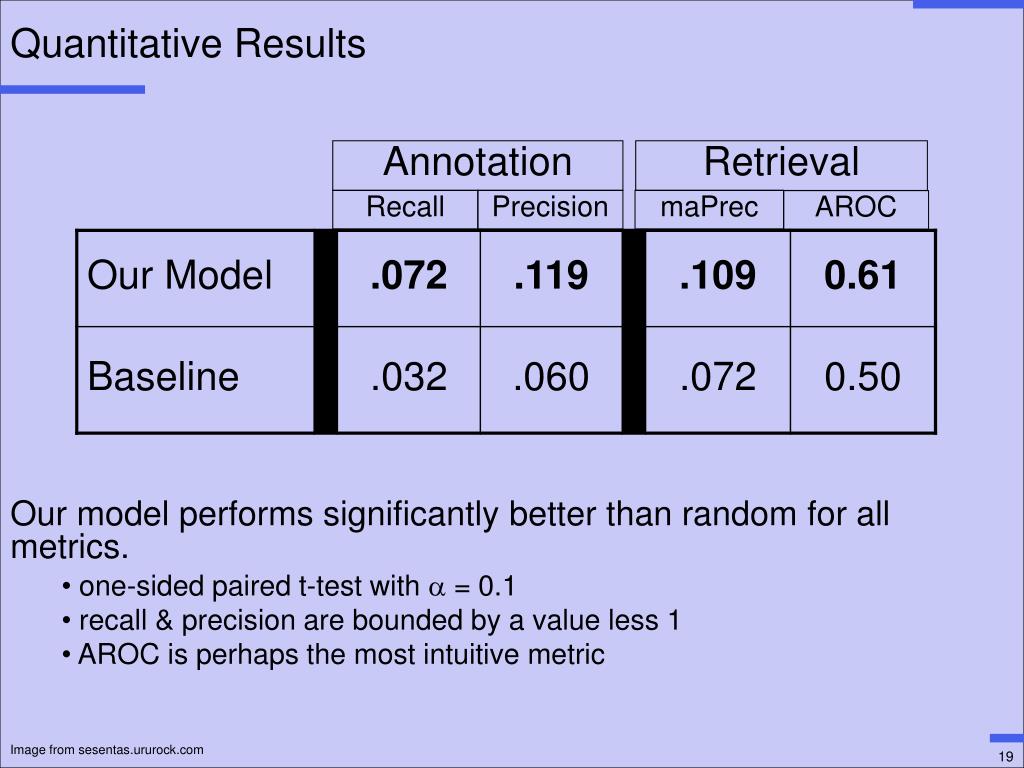 Quantitative Results

| | Annotation | | Retrieval | |
|---|---|---|---|---|
| | Recall | Precision | maPrec | AROC |
| Our Model | **.072** | **.119** | **.109** | **0.61** |
| Baseline | .032 | .060 | .072 | 0.50 |

Our model performs significantly better than random for all metrics.

• one-sided paired t-test with $\alpha$ = 0.1
• recall & precision are bounded by a value less 1
• AROC is perhaps the most intuitive metric

Image from sesentas.ururock.com

19